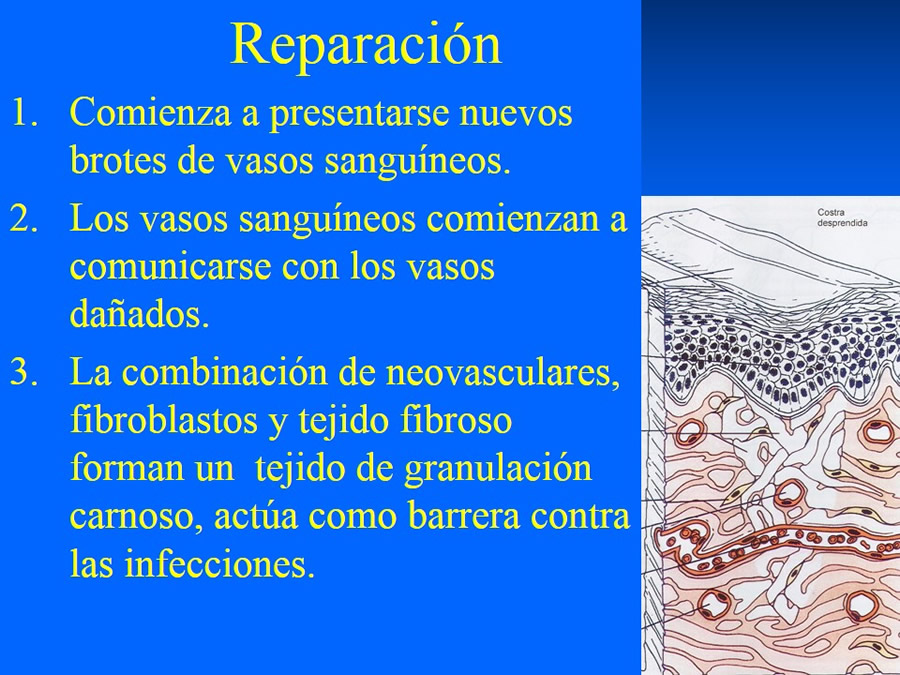 Reparación

1. Comienza a presentarse nuevos brotes de vasos sanguíneos.

2. Los vasos sanguíneos comienzan a comunicarse con los vasos dañados.

3. La combinación de neovasculares, fibroblastos y tejido fibroso forman un tejido de granulación carnoso, actúa como barrera contra las infecciones.

Costra desprendida